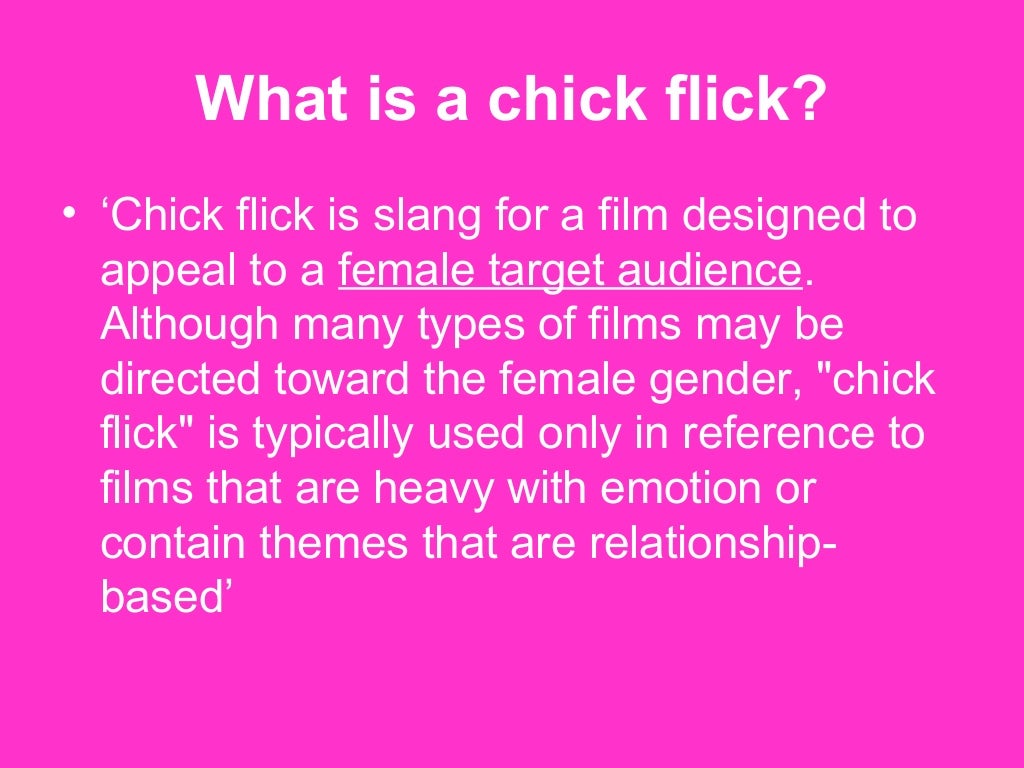 What is a chick flick?

• ‘Chick flick is slang for a film designed to appeal to a female target audience. Although many types of films may be directed toward the female gender, "chick flick" is typically used only in reference to films that are heavy with emotion or contain themes that are relationship-based’